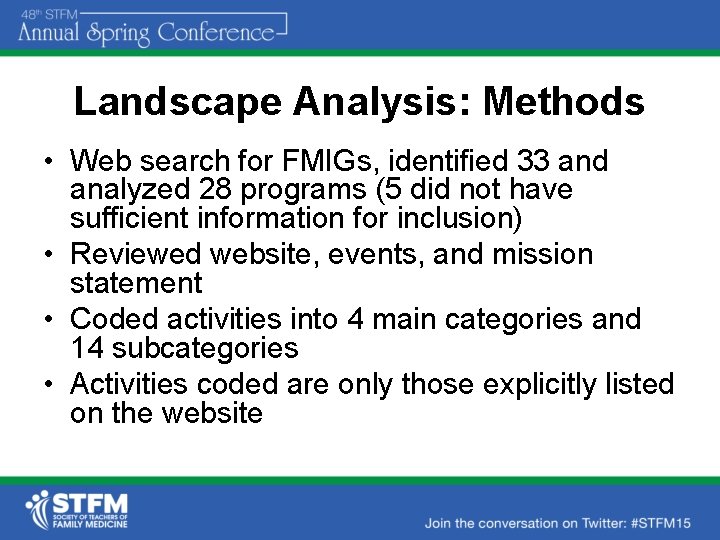 48th STFM
Annual Spring Conference

Landscape Analysis: Methods

• Web search for FMIGs, identified 33 and analyzed 28 programs (5 did not have sufficient information for inclusion)
• Reviewed website, events, and mission statement
• Coded activities into 4 main categories and 14 subcategories
• Activities coded are only those explicitly listed on the website

STFM
SOCIETY OF TEACHERS OF FAMILY MEDICINE

Join the conversation on Twitter: #STFM15